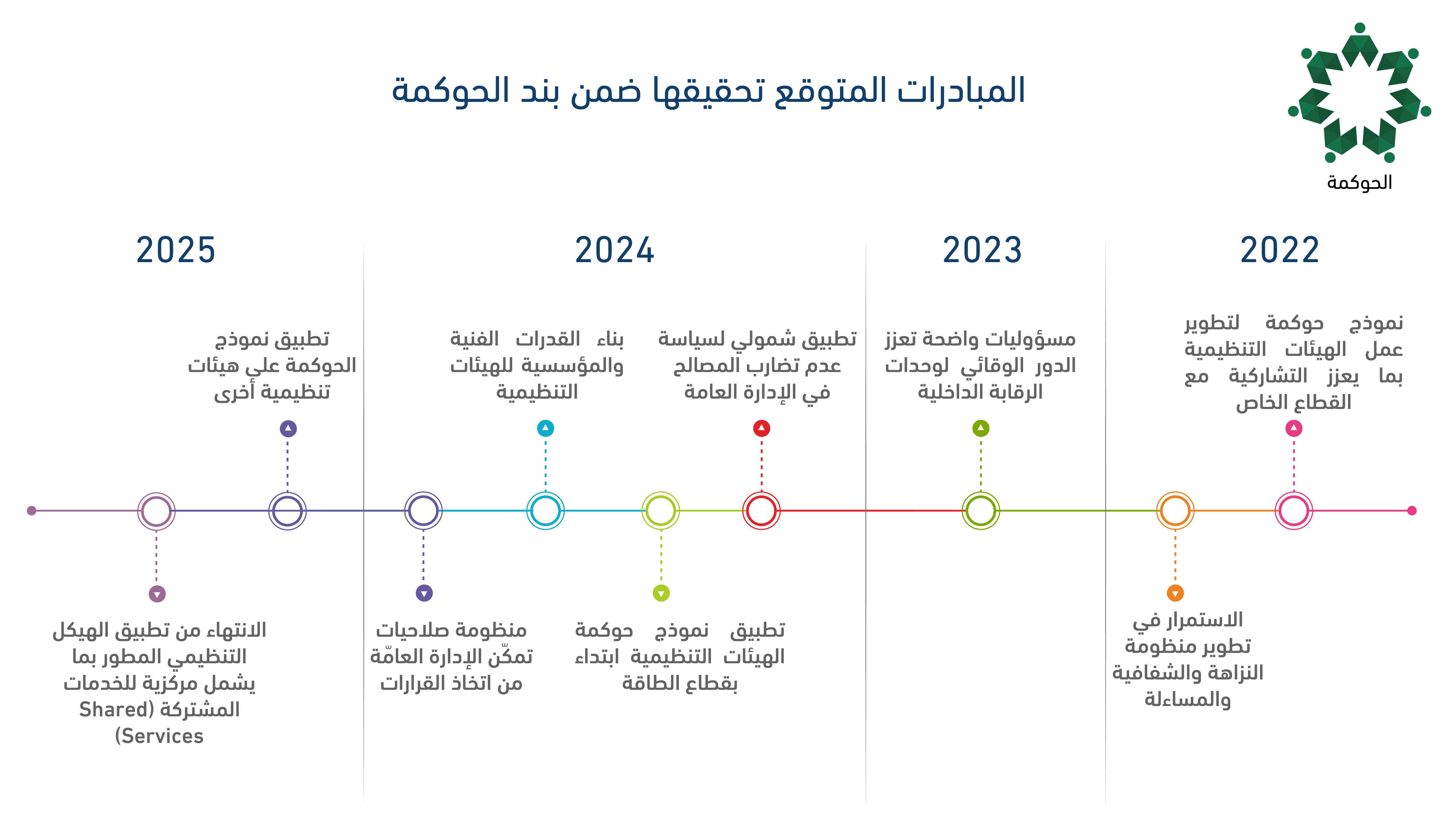 المبادرات المتوقع تحقيقها ضمن بند الحوكمة

الحوكمة

2022

نموذج حوكمة لتطوير عمل الهيئات التنظيمية بما يعزز التشاركية مع القطاع الخاص

الاستمرار في تطوير منظومة النزاهة والشفافية والمساءلة

2023

مسؤوليات واضحة تعزز الدور الوقائي لوحدات الرقابة الداخلية

2024

تطبيق شمولي لسياسة عدم تضارب المصالح في الإدارة العامة

تطبيق نموذج حوكمة الهيئات التنظيمية ابتداء بقطاع الطاقة

بناء القدرات الفنية والمؤسسية للهيئات التنظيمية

منظومة صلاحيات تمكّن الإدارة العامّة من اتخاذ القرارات

2025

تطبيق نموذج الحوكمة على هيئات تنظيمية أخرى

الانتهاء من تطبيق الهيكل التنظيمي المطور بما يشمل مركزية للخدمات المشتركة (Shared Services)